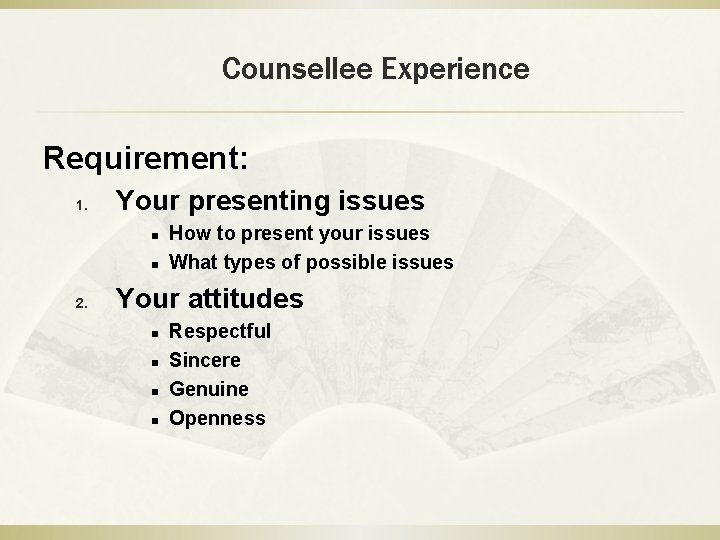 Counsellee Experience

Requirement:

1. Your presenting issues
   - How to present your issues
   - What types of possible issues
2. Your attitudes
   - Respectful
   - Sincere
   - Genuine
   - Openness